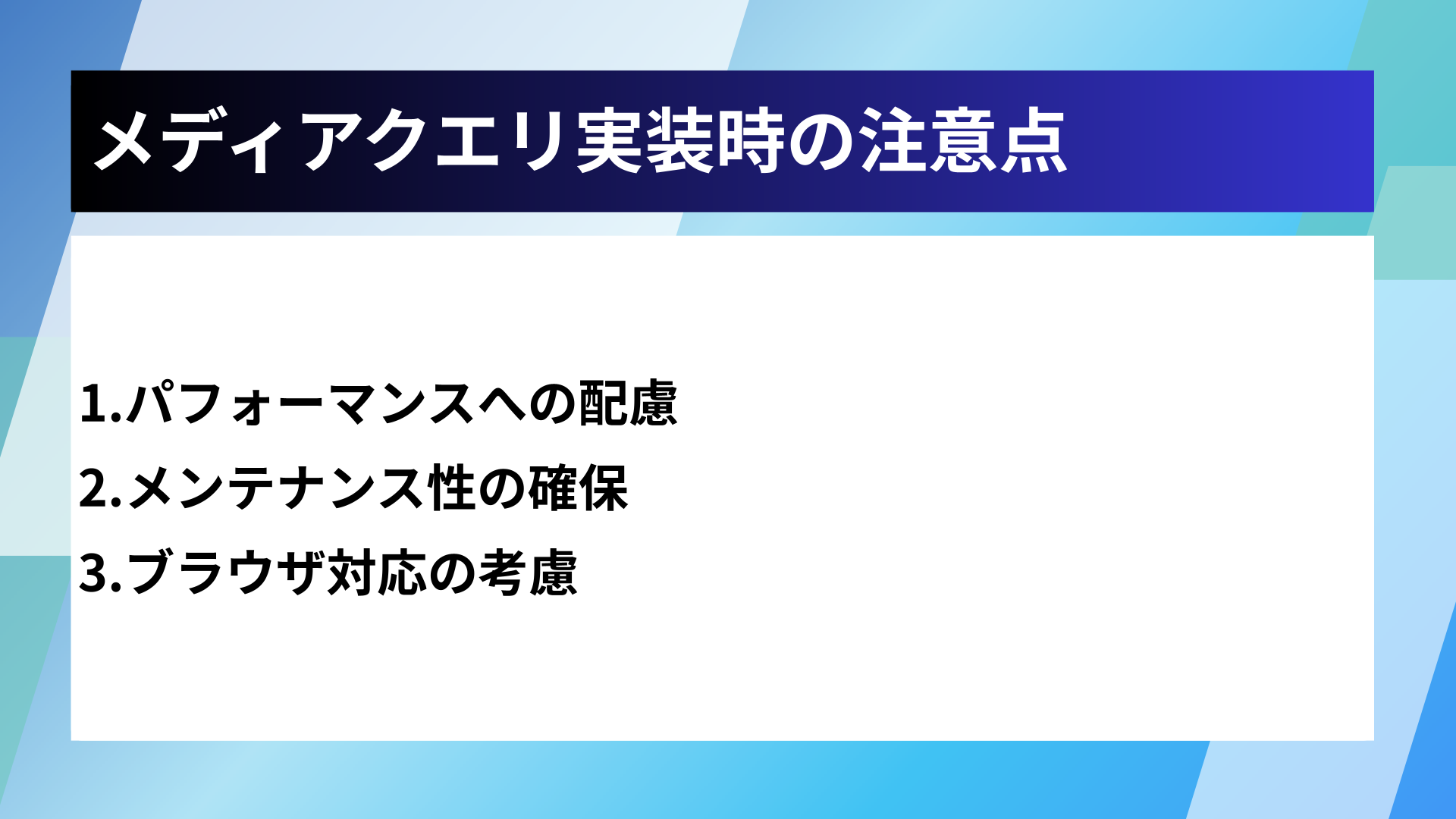 メディアクエリ実装時の注意点

1.パフォーマンスへの配慮
2.メンテナンス性の確保
3.ブラウザ対応の考慮